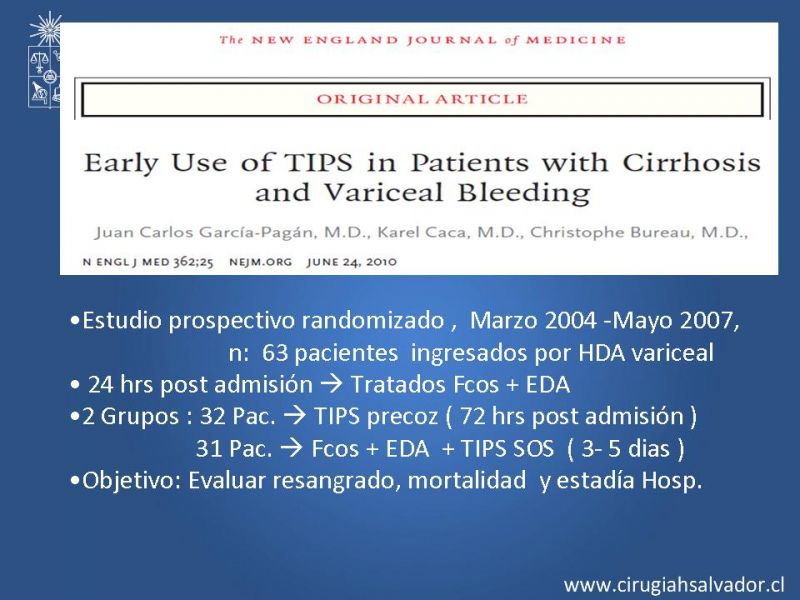 The NEW ENGLAND JOURNAL of MEDICINE

ORIGINAL ARTICLE

Early Use of TIPS in Patients with Cirrhosis and Variceal Bleeding

Juan Carlos García-Pagán, M.D., Karel Caca, M.D., Christophe Bureau, M.D.,

N ENGL J MED 362;25 NEJM.ORG JUNE 24, 2010

•Estudio prospectivo randomizado , Marzo 2004 -Mayo 2007, n: 63 pacientes ingresados por HDA variceal
• 24 hrs post admisión → Tratados Fcos + EDA
•2 Grupos : 32 Pac. → TIPS precoz ( 72 hrs post admisión )
31 Pac. → Fcos + EDA + TIPS SOS ( 3- 5 dias )
•Objetivo: Evaluar resangrado, mortalidad y estadía Hosp.

www.cirugiahsalvador.cl